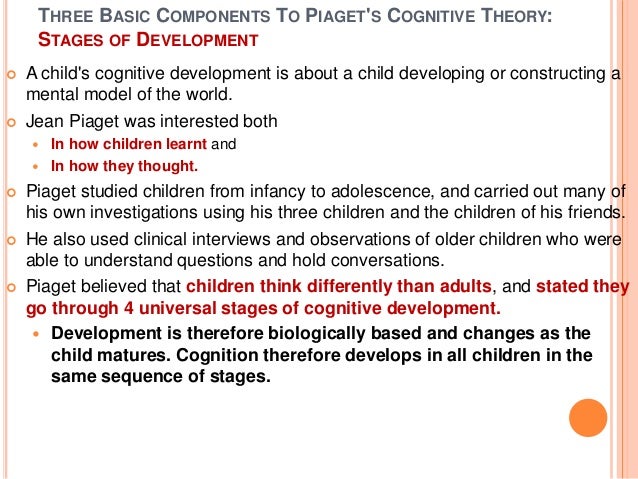 THREE BASIC COMPONENTS TO PIAGET'S COGNITIVE THEORY: STAGES OF DEVELOPMENT

A child's cognitive development is about a child developing or constructing a mental model of the world.

Jean Piaget was interested both

In how children learnt and

In how they thought.

Piaget studied children from infancy to adolescence, and carried out many of his own investigations using his three children and the children of his friends.

He also used clinical interviews and observations of older children who were able to understand questions and hold conversations.

Piaget believed that children think differently than adults, and stated they go through 4 universal stages of cognitive development.

Development is therefore biologically based and changes as the child matures. Cognition therefore develops in all children in the same sequence of stages.